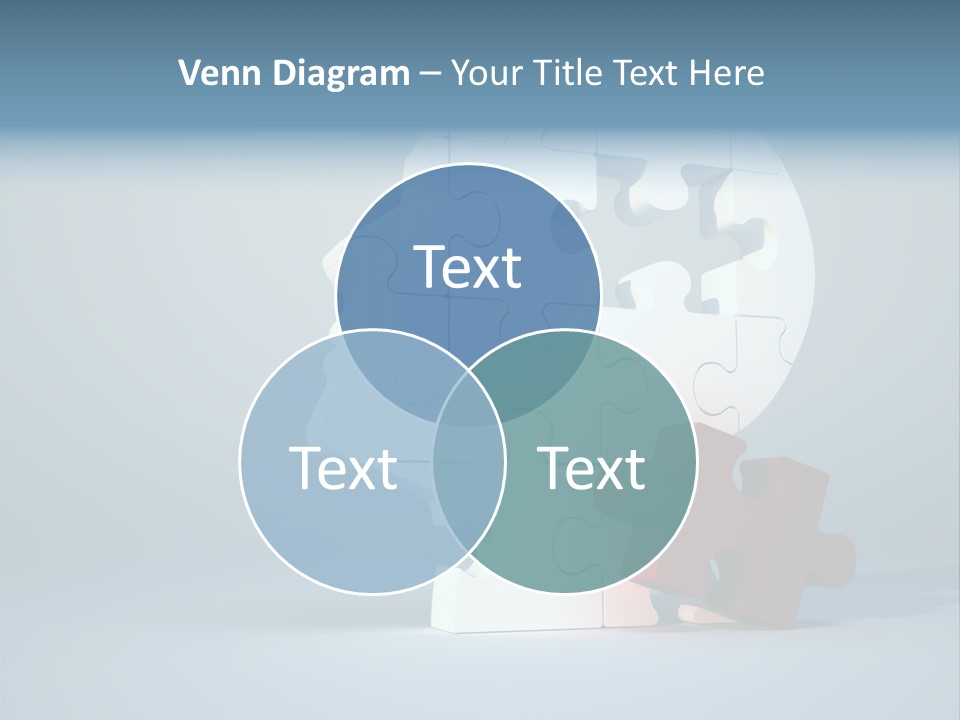 Venn Diagram – Your Title Text Here

Text

Text

Text